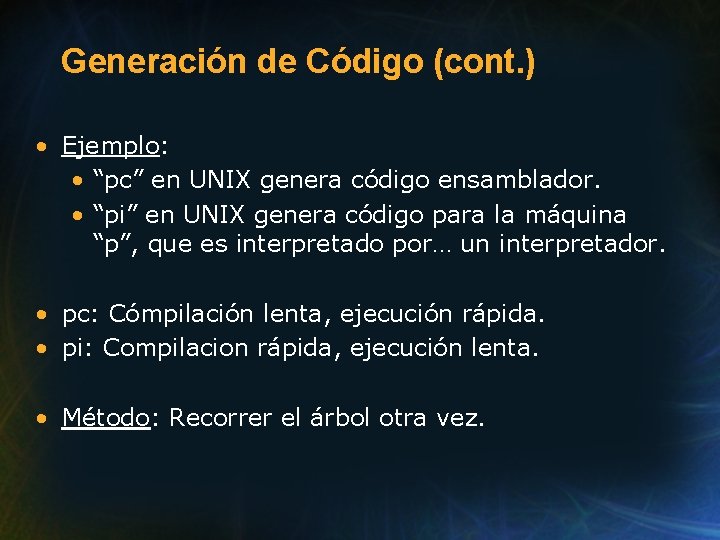 Generación de Código (cont.)

• Ejemplo:
  • “pc” en UNIX genera código ensamblador.
  • “pi” en UNIX genera código para la máquina “p”, que es interpretado por… un interpretador.

• pc: Cómpilación lenta, ejecución rápida.
• pi: Compilacion rápida, ejecución lenta.

• Método: Recorrer el árbol otra vez.